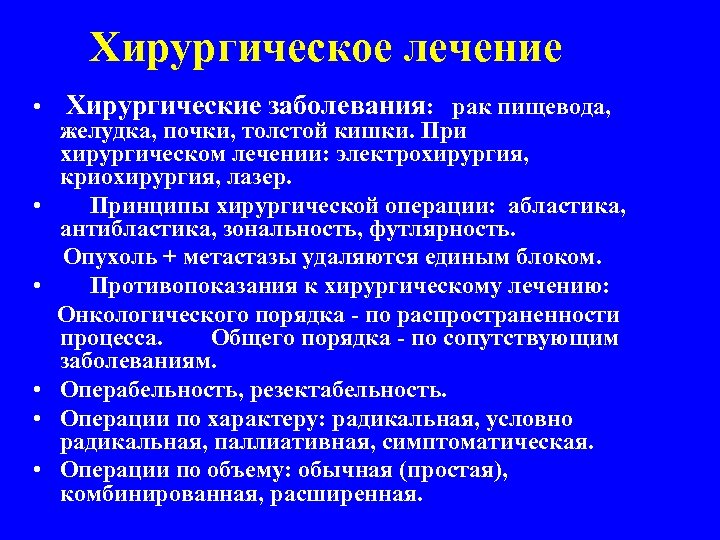 Хирургическое лечение

• Хирургические заболевания: рак пищевода, желудка, почки, толстой кишки. При хирургическом лечении: электрохирургия, криохирургия, лазер.

• Принципы хирургической операции: абластика, антибластика, зональность, футлярность.

Опухоль + метастазы удаляются единым блоком.

• Противопоказания к хирургическому лечению:

Онкологического порядка - по распространенности процесса. Общего порядка - по сопутствующим заболеваниям.

• Операбельность, резектабельность.

• Операции по характеру: радикальная, условно радикальная, паллиативная, симптоматическая.

• Операции по объему: обычная (простая), комбинированная, расширенная.